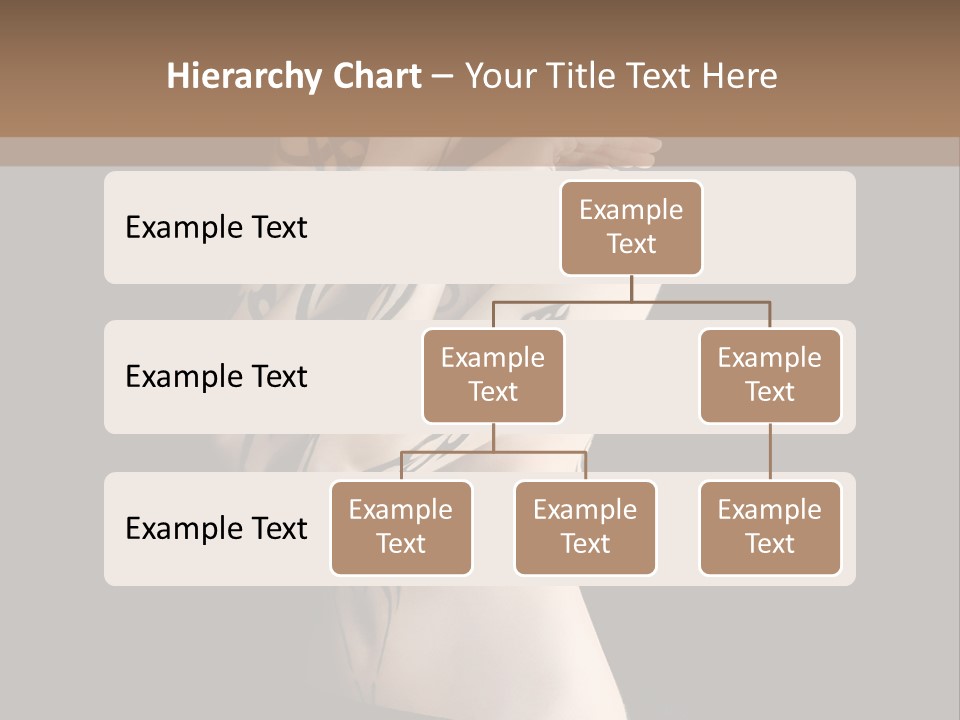 Hierarchy Chart – Your Title Text Here

Example Text

Example Text

Example Text

Example Text

Example Text

Example Text

Example Text

Example Text

Example Text